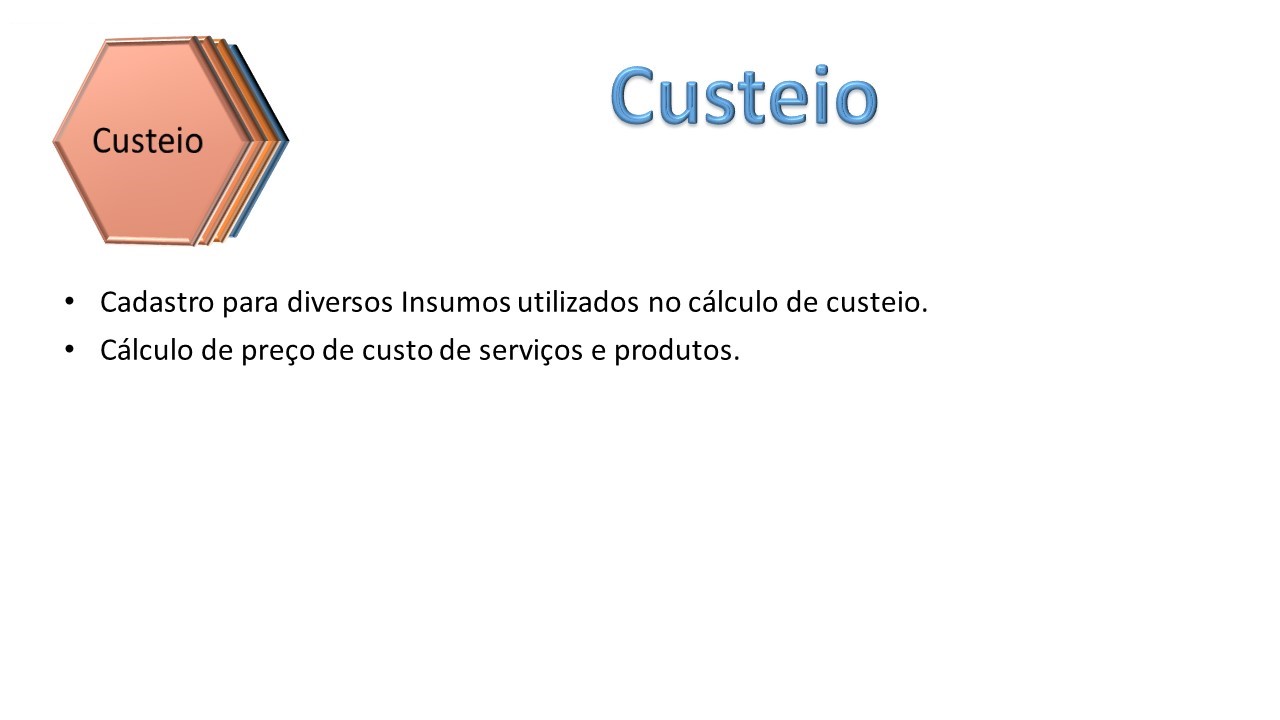 Custeio

Custeio

• Cadastro para diversos Insumos utilizados no cálculo de custeio.
• Cálculo de preço de custo de serviços e produtos.